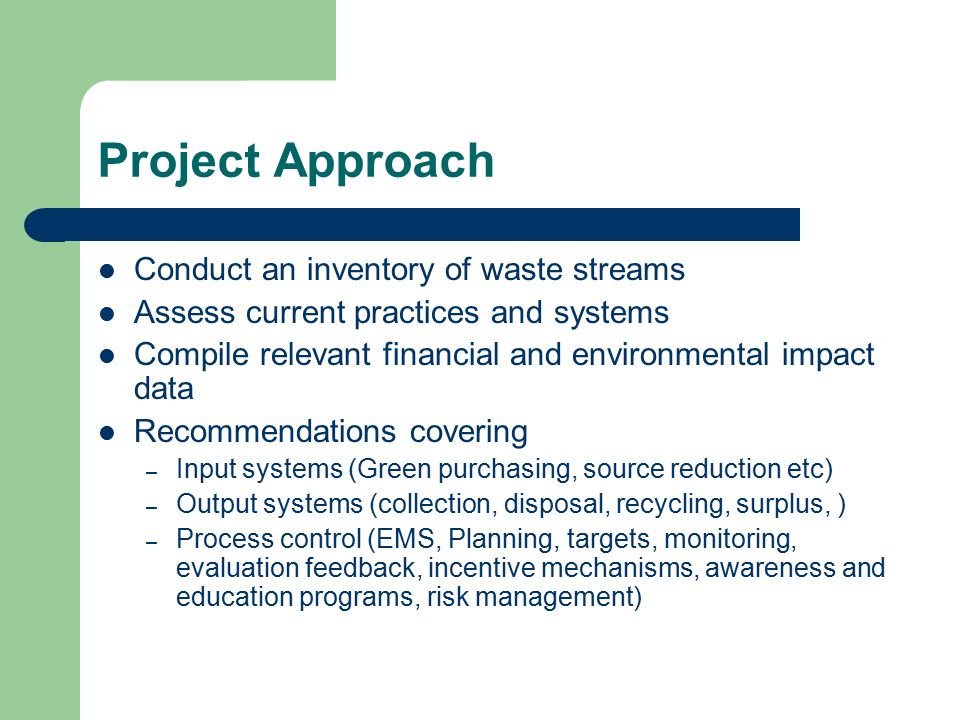 Project Approach

- Conduct an inventory of waste streams
- Assess current practices and systems
- Compile relevant financial and environmental impact data
- Recommendations covering
  – Input systems (Green purchasing, source reduction etc)
  – Output systems (collection, disposal, recycling, surplus, )
  – Process control (EMS, Planning, targets, monitoring, evaluation feedback, incentive mechanisms, awareness and education programs, risk management)